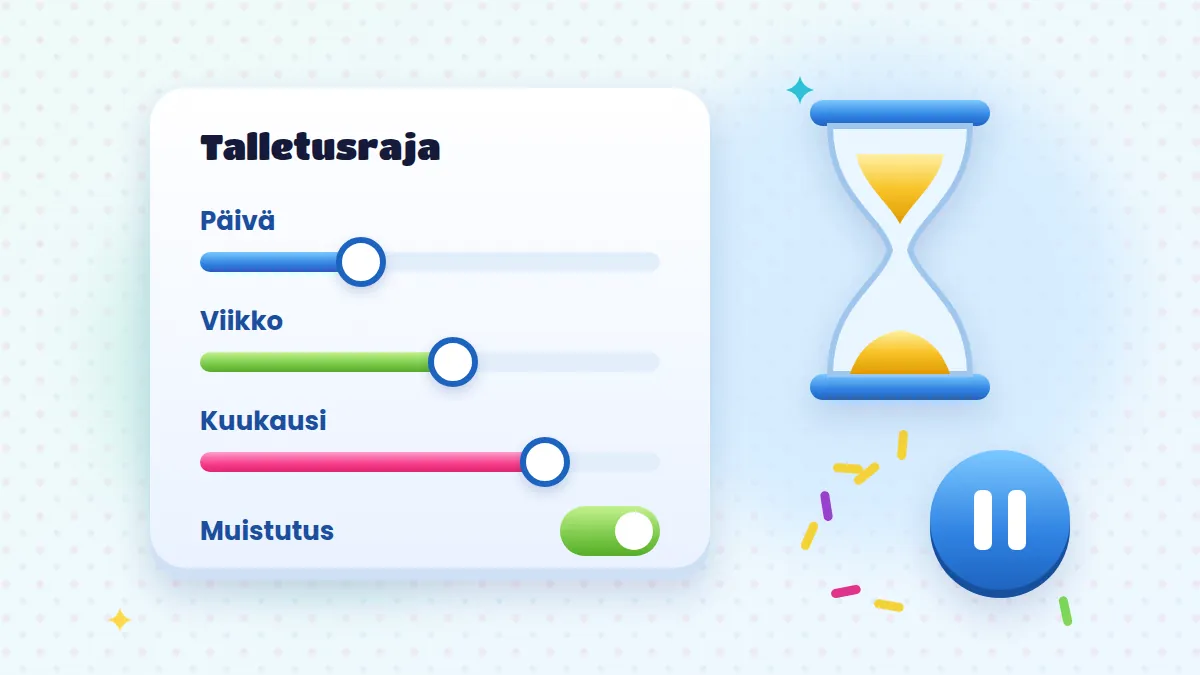 Talletusraja

Päivä

Viikko

Kuukausi

Muistutus